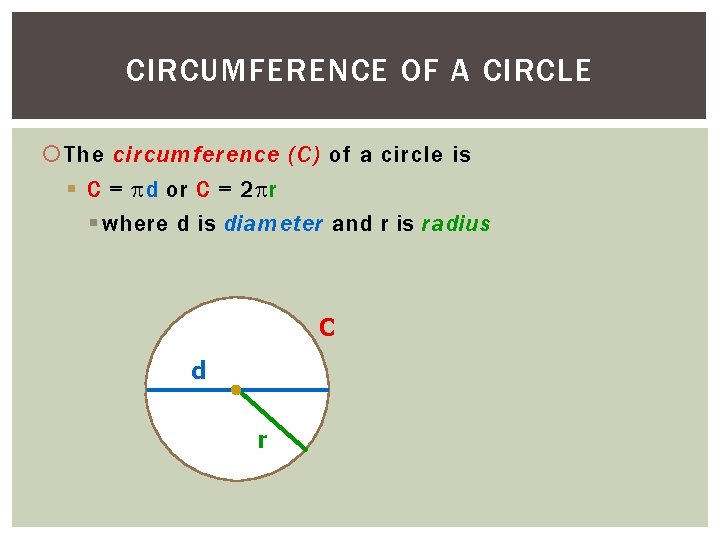 CIRCUMFERENCE OF A CIRCLE

The circumference (C) of a circle is

$C = \pi d$ or $C = 2\pi r$

where d is diameter and r is radius

C

d

r